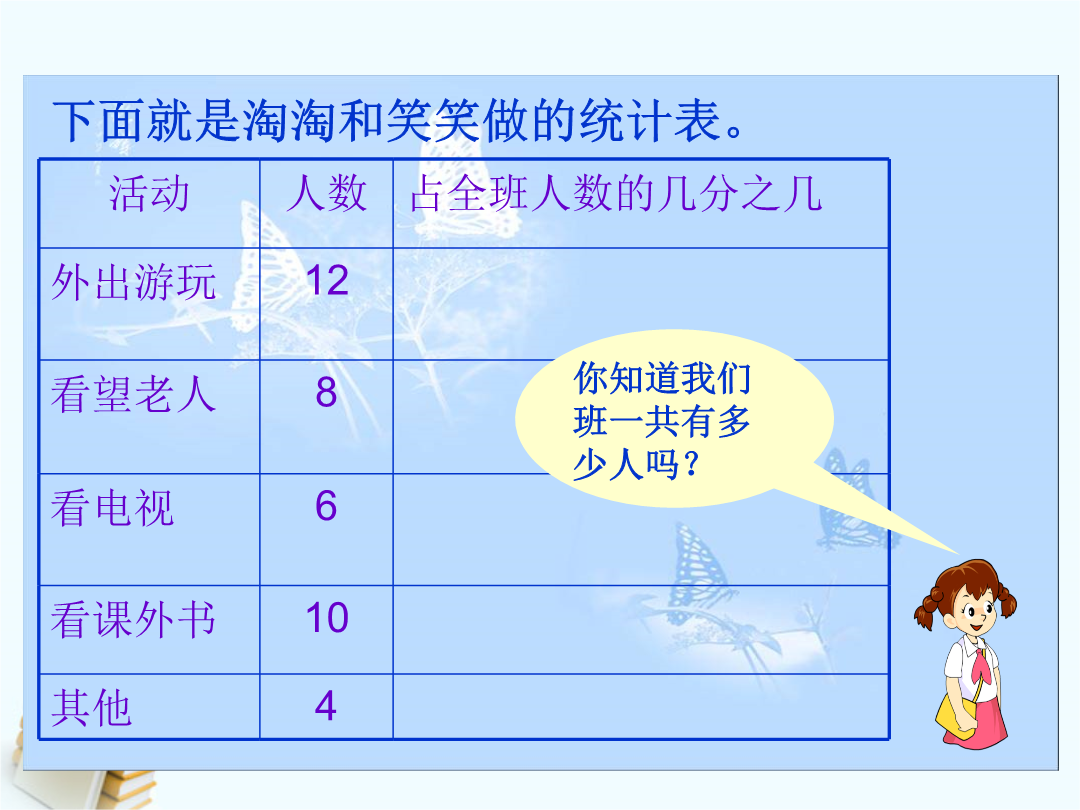 下面就是淘淘和笑笑做的统计表。

| 活动 | 人数 | 占全班人数的几分之几 |
|---|---|---|
| 外出游玩 | 12 | |
| 看望老人 | 8 | |
| 看电视 | 6 | |
| 看课外书 | 10 | |
| 其他 | 4 | |

你知道我们班一共有多少人吗？